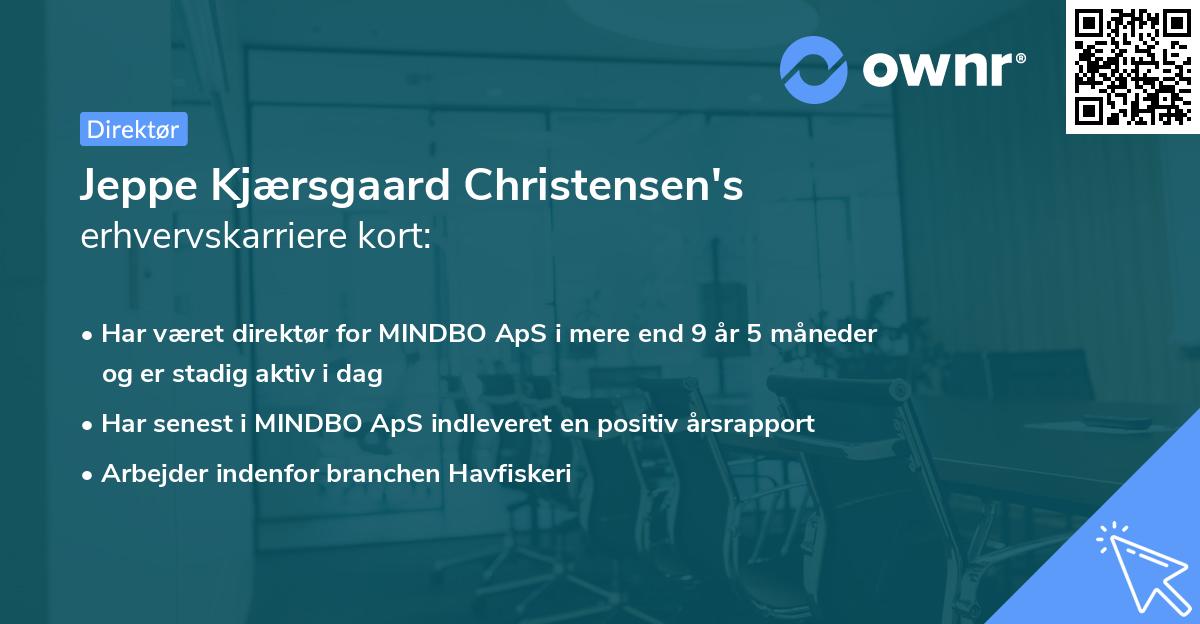 ownr®

Direktør

Jeppe Kjærsgaard Christensen's erhvervskarriere kort:

• Har været direktør for MINDBO ApS i mere end 9 år 5 måneder og er stadig aktiv i dag

• Har senest i MINDBO ApS indleveret en positiv årsrapport

• Arbejder indenfor branchen Havfiskeri